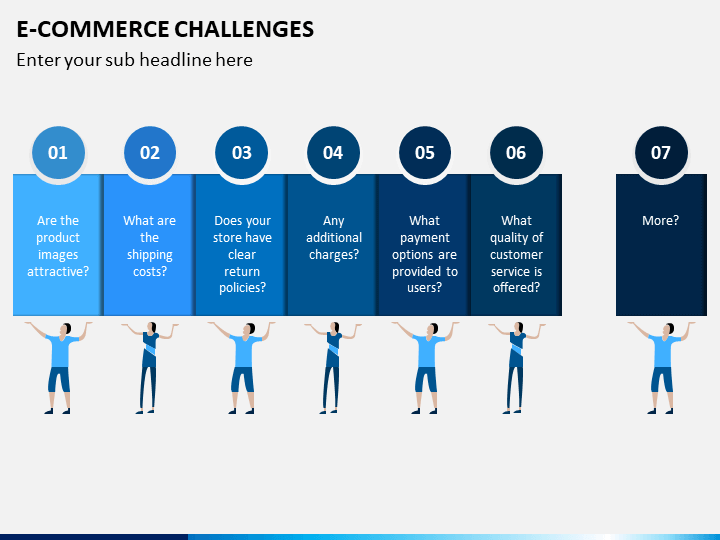 E-COMMERCE CHALLENGES

Enter your sub headline here

01

Are the product images attractive?

02

What are the shipping costs?

03

Does your store have clear return policies?

04

Any additional charges?

05

What payment options are provided to users?

06

What quality of customer service is offered?

07

More?